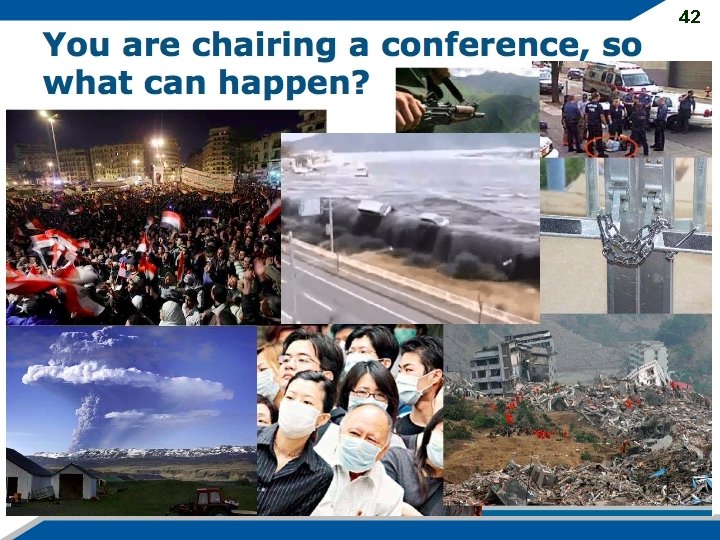 42

You are chairing a conference, so what can happen?